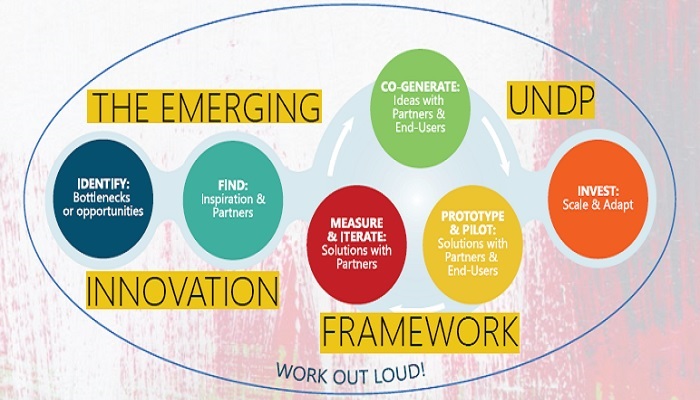 THE EMERGING

UNDP

INNOVATION

FRAMEWORK

IDENTIFY: Bottlenecks or opportunities

FIND: Inspiration & Partners

CO-GENERATE: Ideas with Partners & End-Users

PROTOTYPE & PILOT: Solutions with Partners & End-Users

MEASURE & ITERATE: Solutions with Partners

INVEST: Scale & Adapt

WORK OUT LOUD!